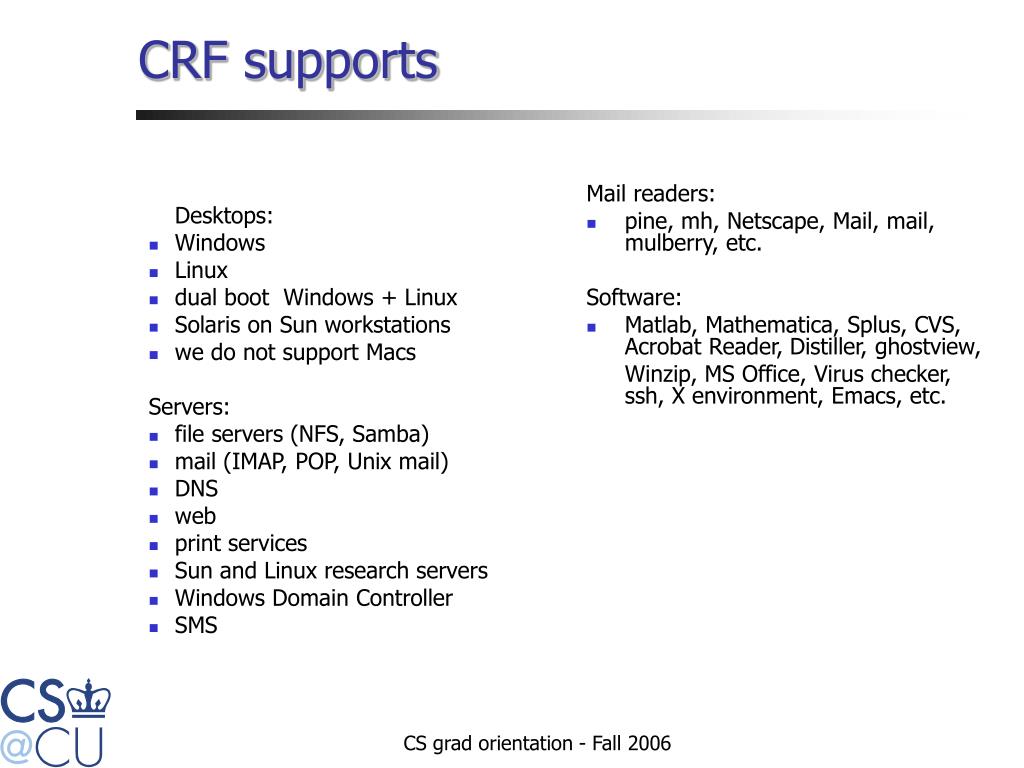 CRF supports

Desktops:
- Windows
- Linux
- dual boot  Windows + Linux
- Solaris on Sun workstations
- we do not support Macs

Servers:
- file servers (NFS, Samba)
- mail (IMAP, POP, Unix mail)
- DNS
- web
- print services
- Sun and Linux research servers
- Windows Domain Controller
- SMS

Mail readers:
- pine, mh, Netscape, Mail, mail, mulberry, etc.

Software:
- Matlab, Mathematica, Splus, CVS, Acrobat Reader, Distiller, ghostview, Winzip, MS Office, Virus checker, ssh, X environment, Emacs, etc.

CS @CU

CS grad orientation - Fall 2006